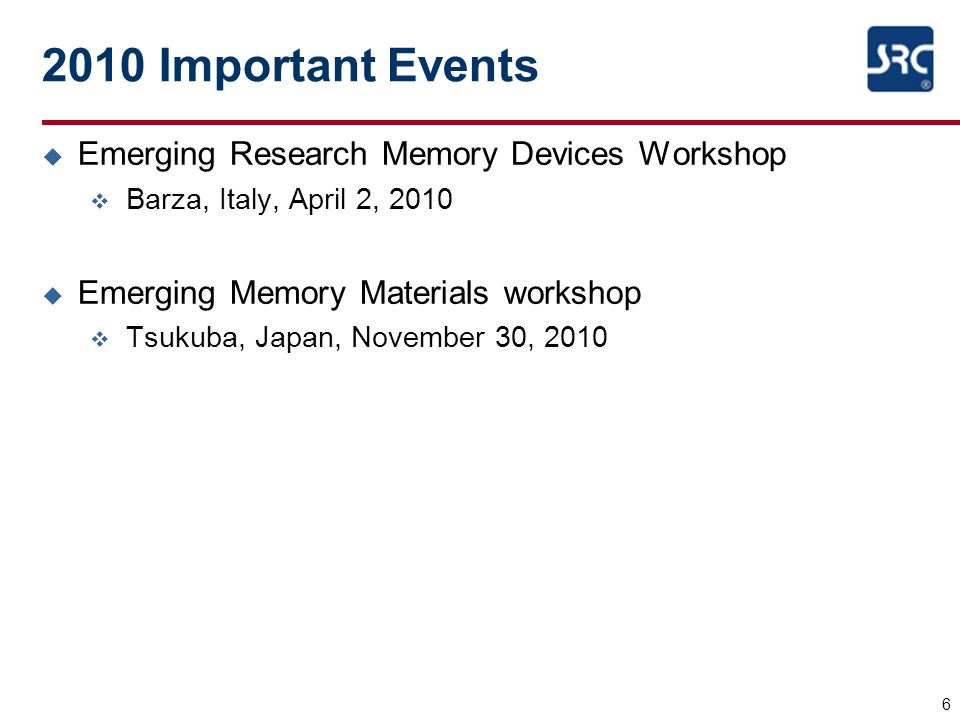 2010 Important Events

SRC

Emerging Research Memory Devices Workshop

Barza, Italy, April 2, 2010

Emerging Memory Materials workshop

Tsukuba, Japan, November 30, 2010

6